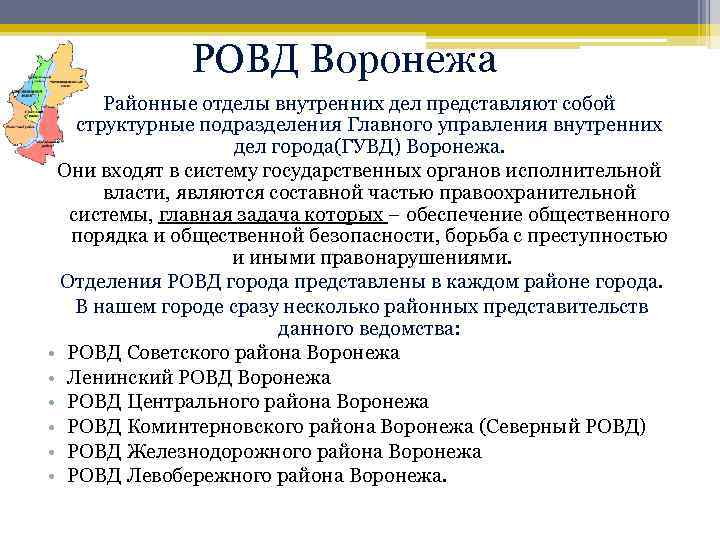 РОВД Воронежа

Районные отделы внутренних дел представляют собой структурные подразделения Главного управления внутренних дел города(ГУВД) Воронежа.

Они входят в систему государственных органов исполнительной власти, являются составной частью правоохранительной системы, главная задача которых – обеспечение общественного порядка и общественной безопасности, борьба с преступностью и иными правонарушениями.

Отделения РОВД города представлены в каждом районе города.

В нашем городе сразу несколько районных представительств данного ведомства:

• РОВД Советского района Воронежа
• Ленинский РОВД Воронежа
• РОВД Центрального района Воронежа
• РОВД Коминтерновского района Воронежа (Северный РОВД)
• РОВД Железнодорожного района Воронежа
• РОВД Левобережного района Воронежа.